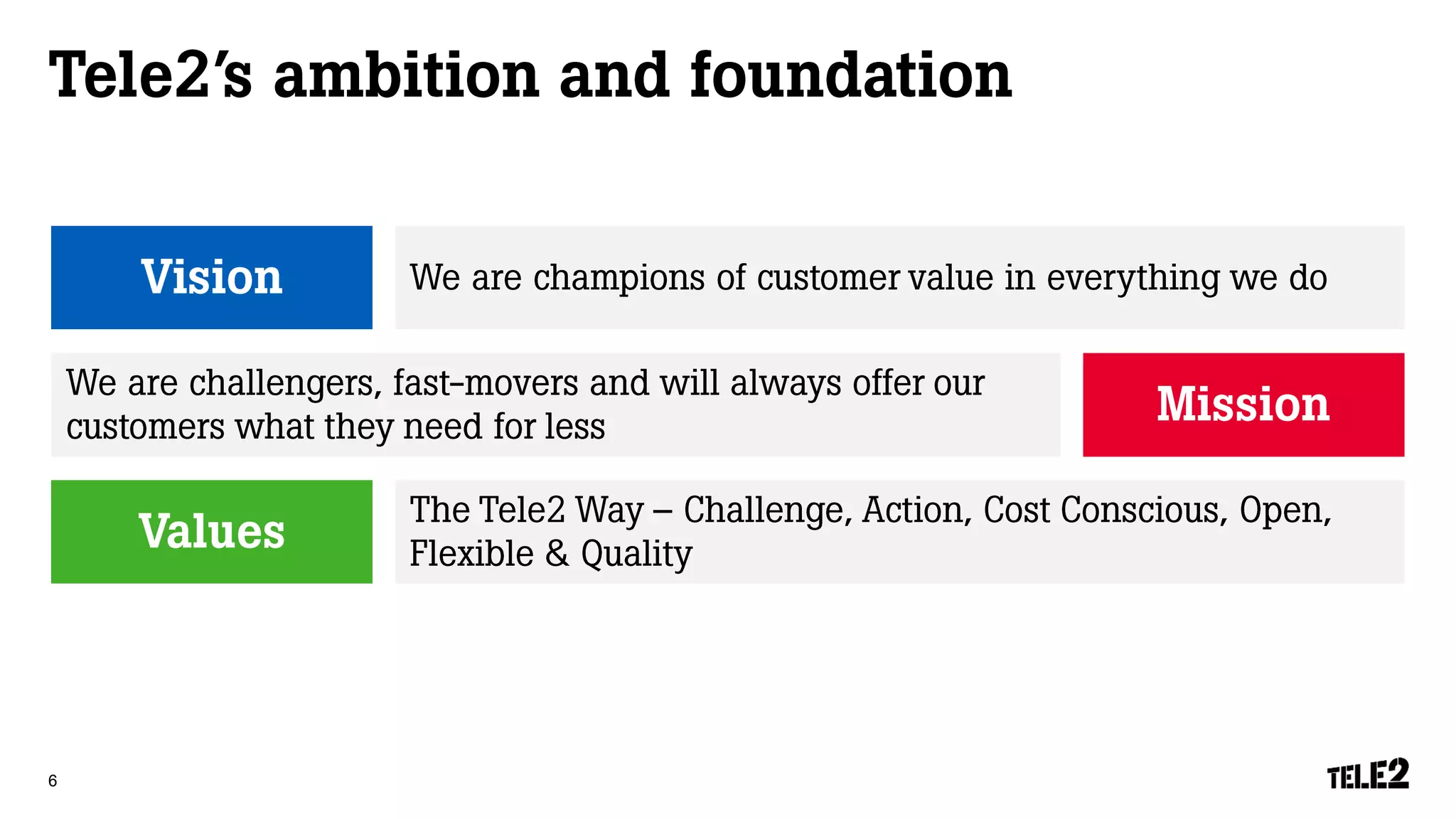 Tele2's ambition and foundation

Vision

We are champions of customer value in everything we do

We are challengers, fast-movers and will always offer our customers what they need for less

Mission

Values

The Tele2 Way – Challenge, Action, Cost Conscious, Open, Flexible & Quality

6

TELE2